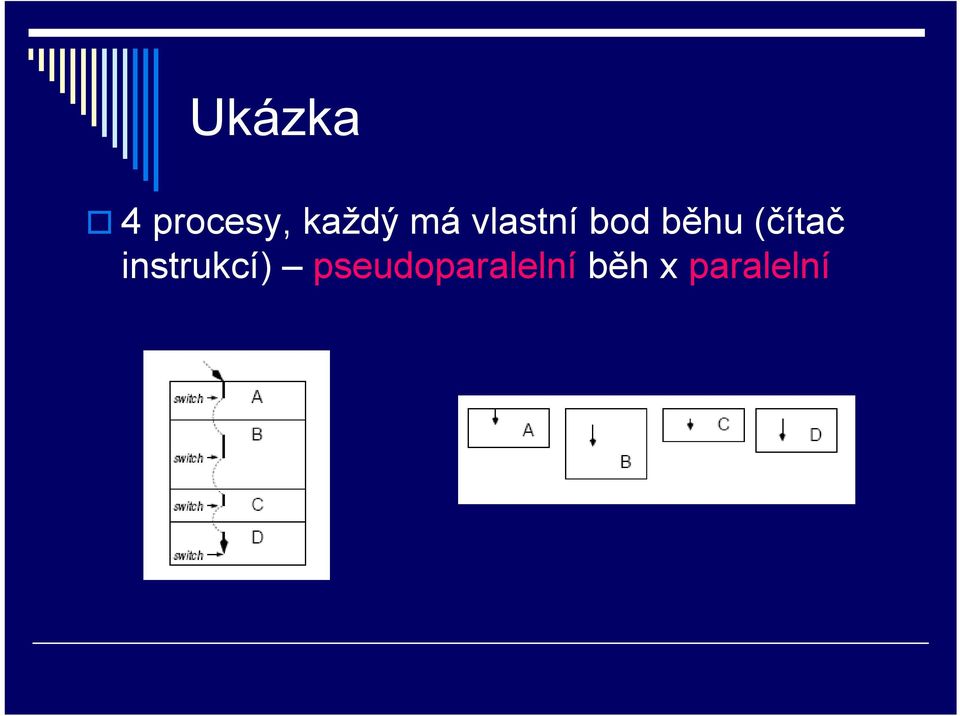 Ukázka

4 procesy, každý má vlastní bod běhu (čítač instrukcí) – pseudoparalelní běh x paralelní

switch
A
B
switch
switch
C
D
switch

A
B
C
D